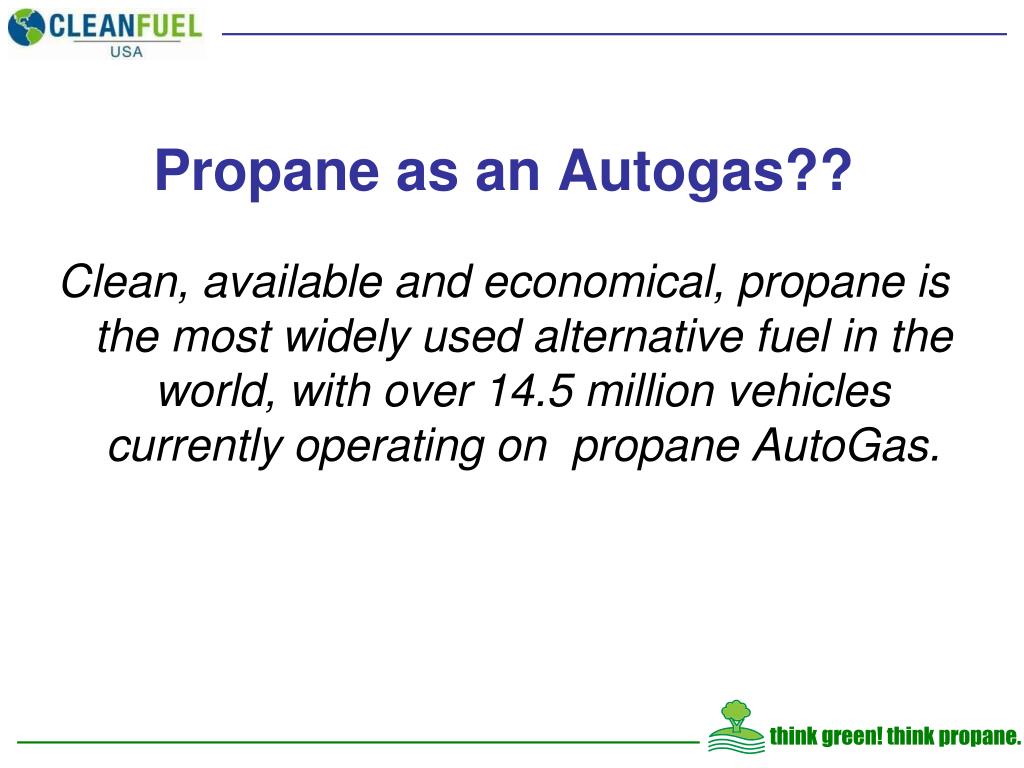 CLEANFUEL
USA

Propane as an Autogas??

Clean, available and economical, propane is the most widely used alternative fuel in the world, with over 14.5 million vehicles currently operating on propane AutoGas.

think green! think propane.